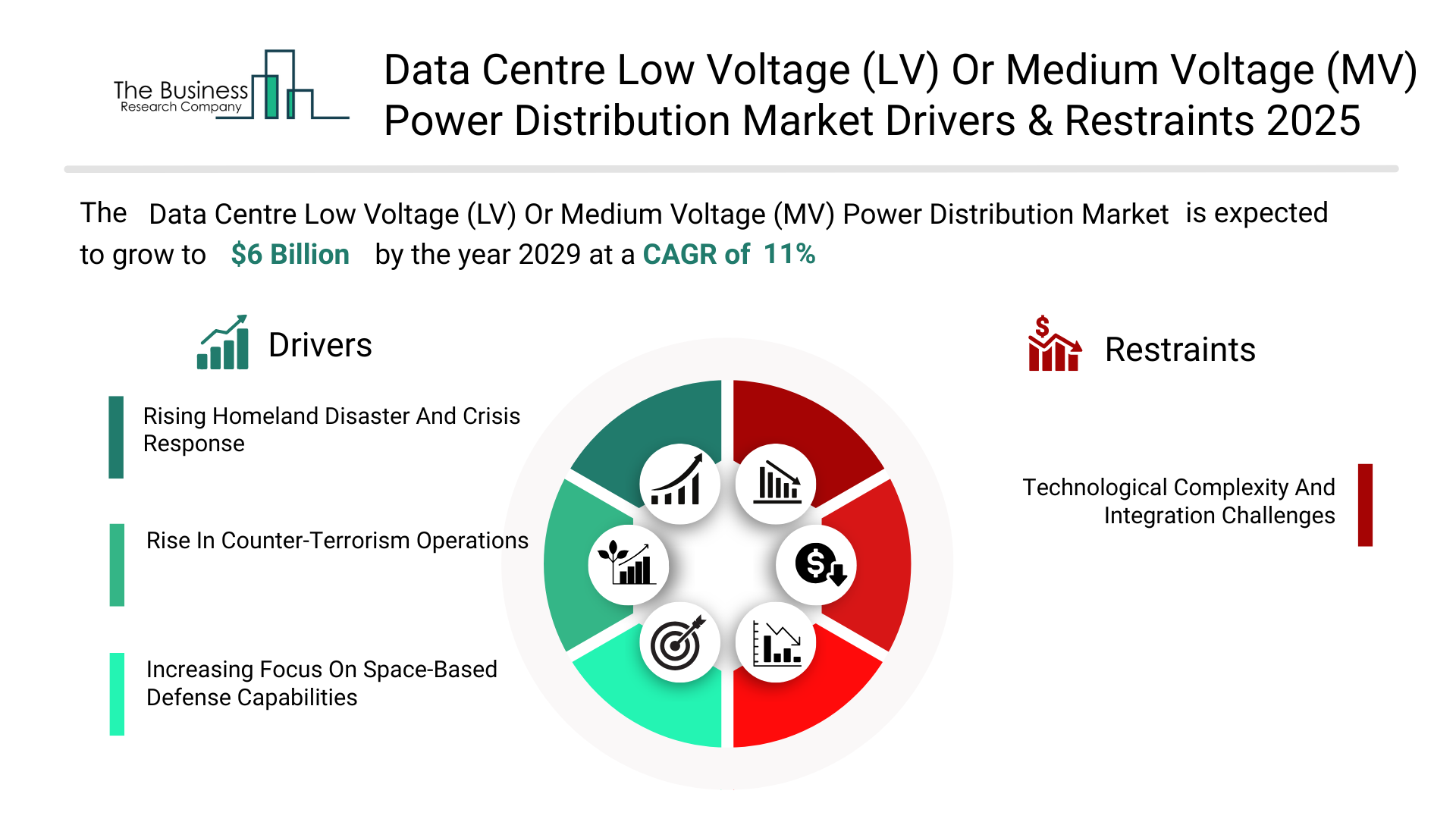 The Business Research Company

Data Centre Low Voltage (LV) Or Medium Voltage (MV) Power Distribution Market Drivers & Restraints 2025

The Data Centre Low Voltage (LV) Or Medium Voltage (MV) Power Distribution Market is expected to grow to $6 Billion by the year 2029 at a CAGR of 11%

Drivers

Rising Homeland Disaster And Crisis Response

Rise In Counter-Terrorism Operations

Increasing Focus On Space-Based Defense Capabilities

Restraints

Technological Complexity And Integration Challenges